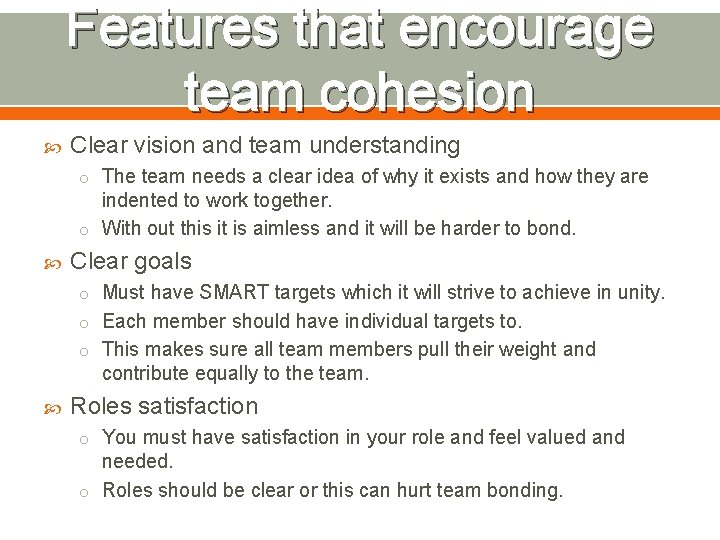 Features that encourage team cohesion

Clear vision and team understanding

The team needs a clear idea of why it exists and how they are indented to work together.

With out this it is aimless and it will be harder to bond.

Clear goals

Must have SMART targets which it will strive to achieve in unity.

Each member should have individual targets to.

This makes sure all team members pull their weight and contribute equally to the team.

Roles satisfaction

You must have satisfaction in your role and feel valued and needed.

Roles should be clear or this can hurt team bonding.